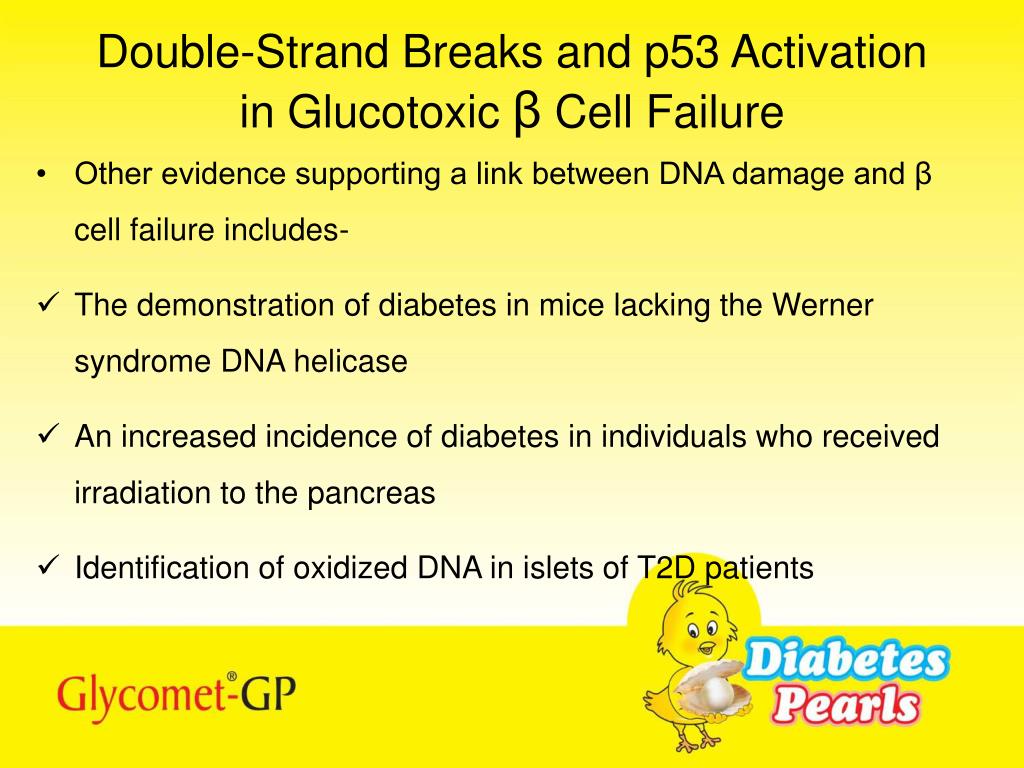 Double-Strand Breaks and p53 Activation in Glucotoxic β Cell Failure

• Other evidence supporting a link between DNA damage and β cell failure includes-

✓ The demonstration of diabetes in mice lacking the Werner syndrome DNA helicase

✓ An increased incidence of diabetes in individuals who received irradiation to the pancreas

✓ Identification of oxidized DNA in islets of T2D patients

Glycomet®-GP

Diabetes Pearls